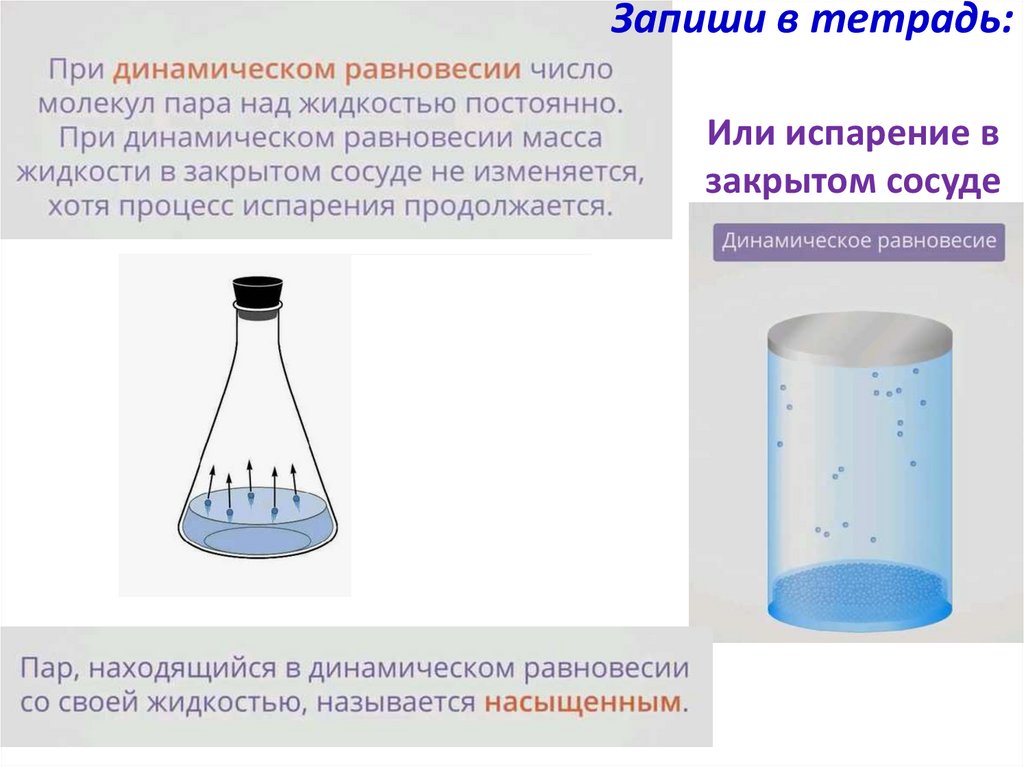 Запиши в тетрадь:

При динамическом равновесии число молекул пара над жидкостью постоянно. При динамическом равновесии масса жидкости в закрытом сосуде не изменяется, хотя процесс испарения продолжается.

Или испарение в закрытом сосуде

Динамическое равновесие

Пар, находящийся в динамическом равновесии со своей жидкостью, называется насыщенным.